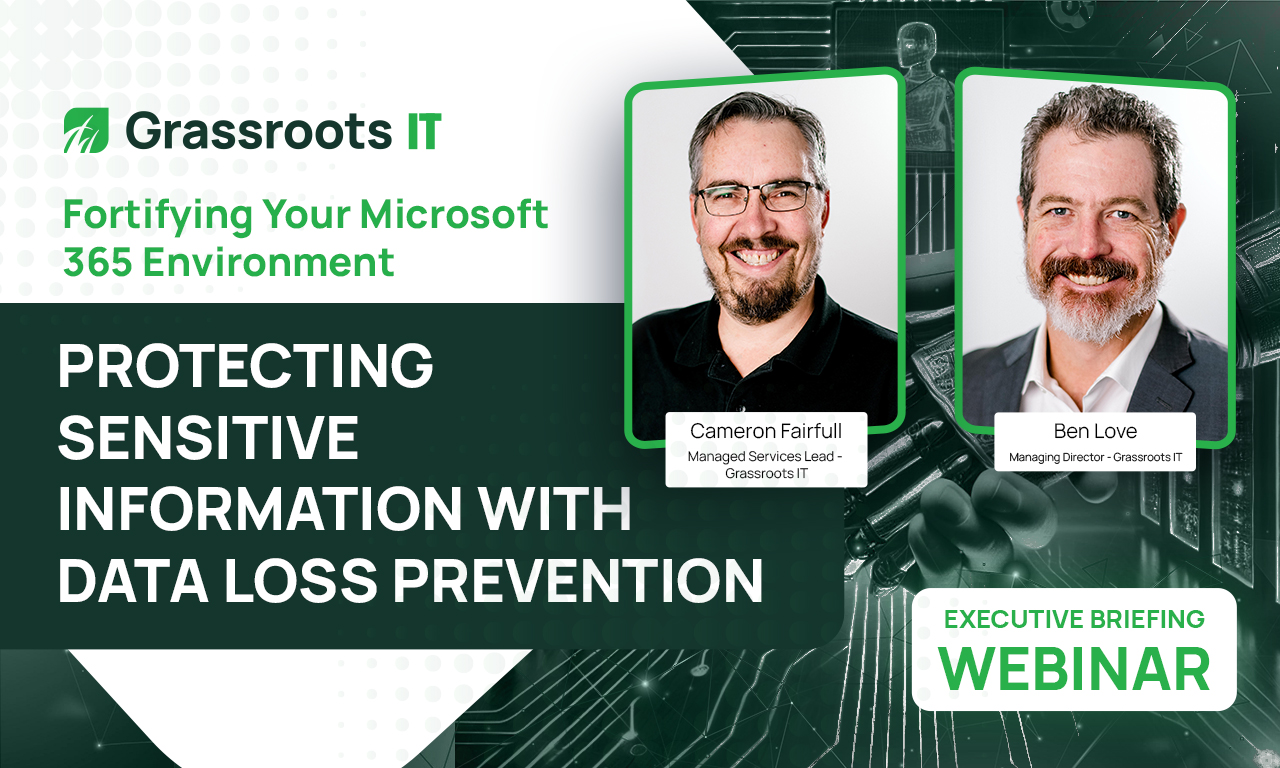 Grassroots IT

Fortifying Your Microsoft 365 Environment

PROTECTING SENSITIVE INFORMATION WITH DATA LOSS PREVENTION

Cameron Fairfull
Managed Services Lead - Grassroots IT

Ben Love
Managing Director - Grassroots IT

EXECUTIVE BRIEFING
WEBINAR